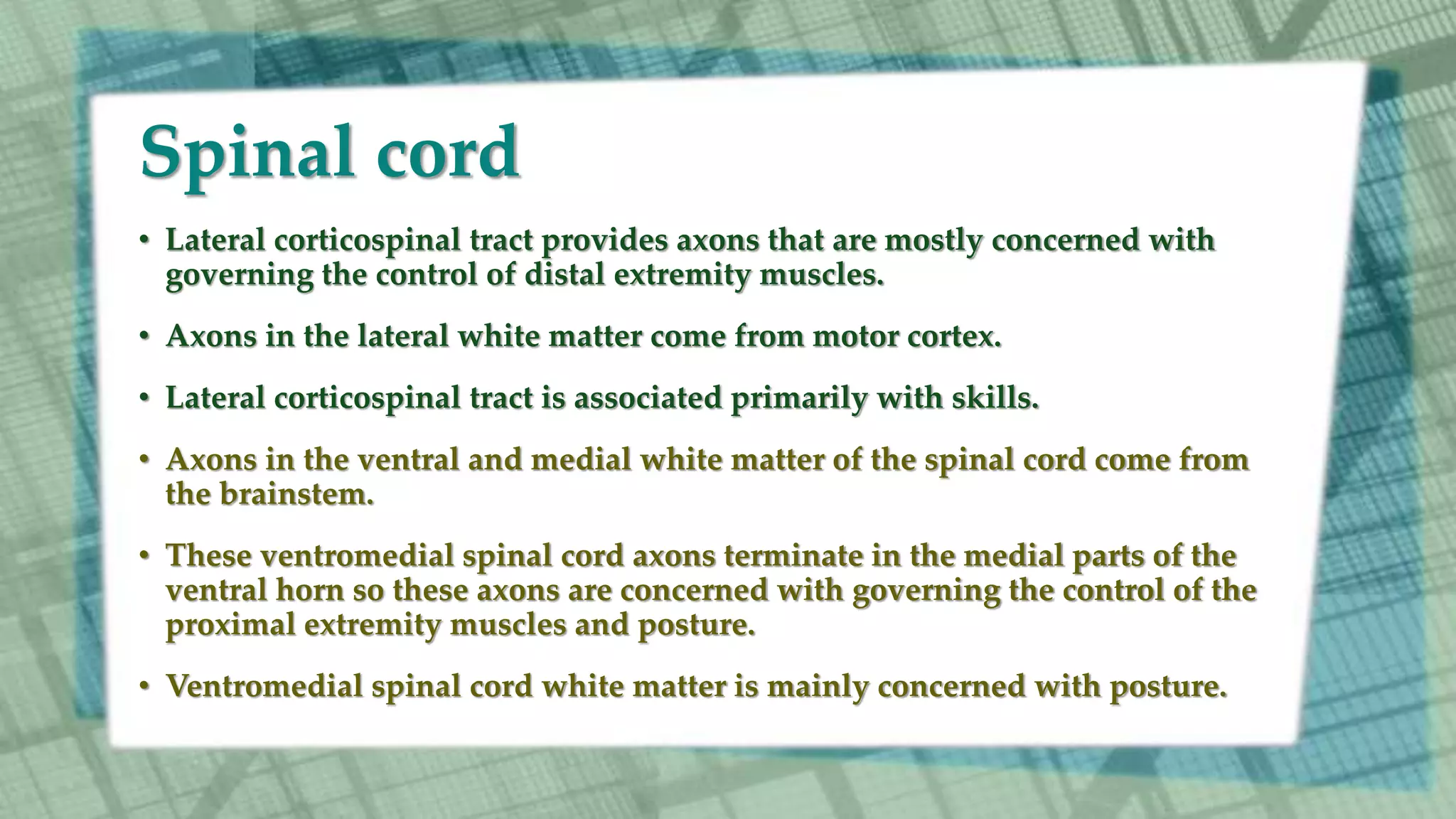 Spinal cord

• Lateral corticospinal tract provides axons that are mostly concerned with governing the control of distal extremity muscles.

• Axons in the lateral white matter come from motor cortex.

• Lateral corticospinal tract is associated primarily with skills.

• Axons in the ventral and medial white matter of the spinal cord come from the brainstem.

• These ventromedial spinal cord axons terminate in the medial parts of the ventral horn so these axons are concerned with governing the control of the proximal extremity muscles and posture.

• Ventromedial spinal cord white matter is mainly concerned with posture.